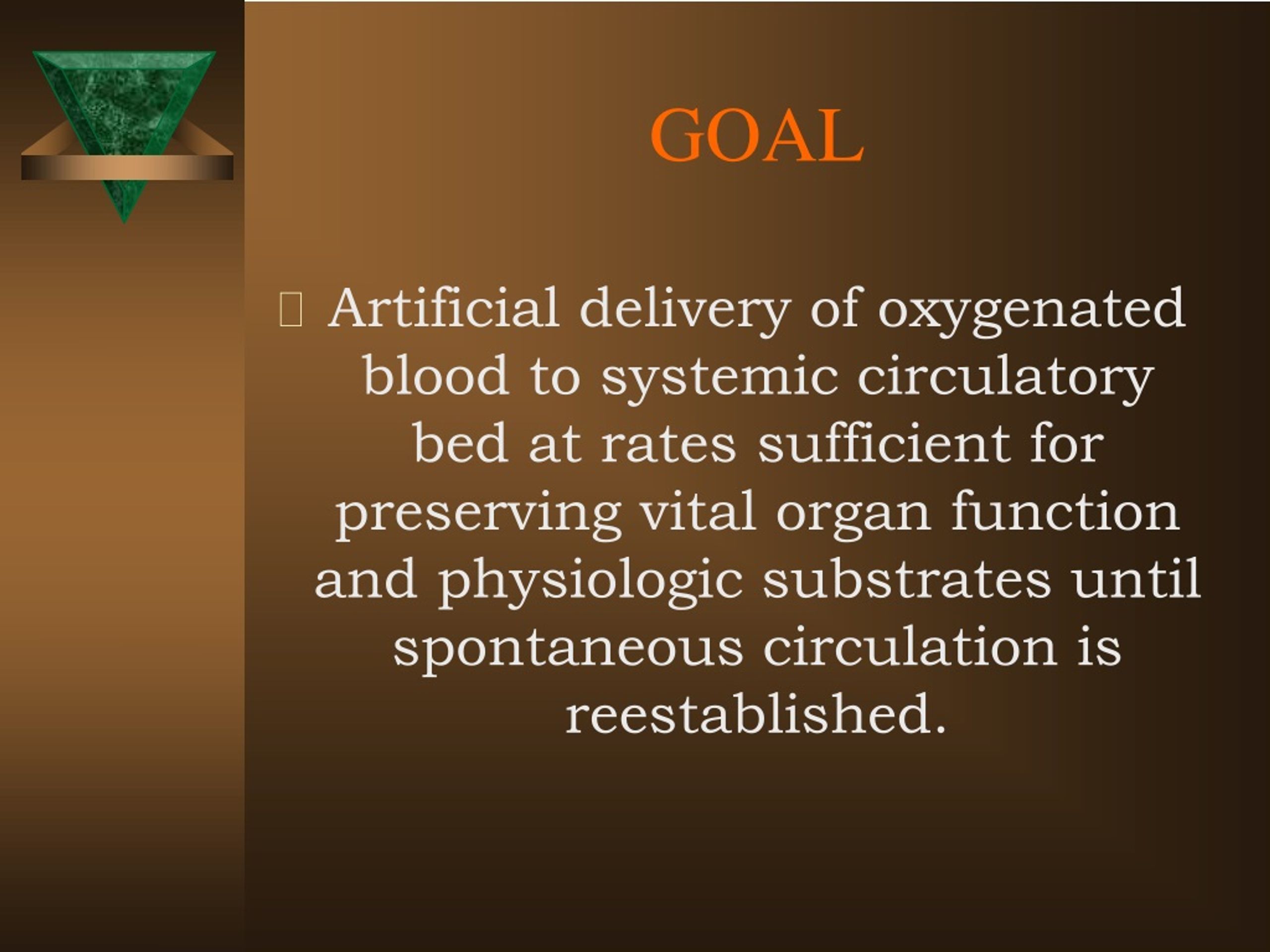 GOAL

Artificial delivery of oxygenated blood to systemic circulatory bed at rates sufficient for preserving vital organ function and physiologic substrates until spontaneous circulation is reestablished.